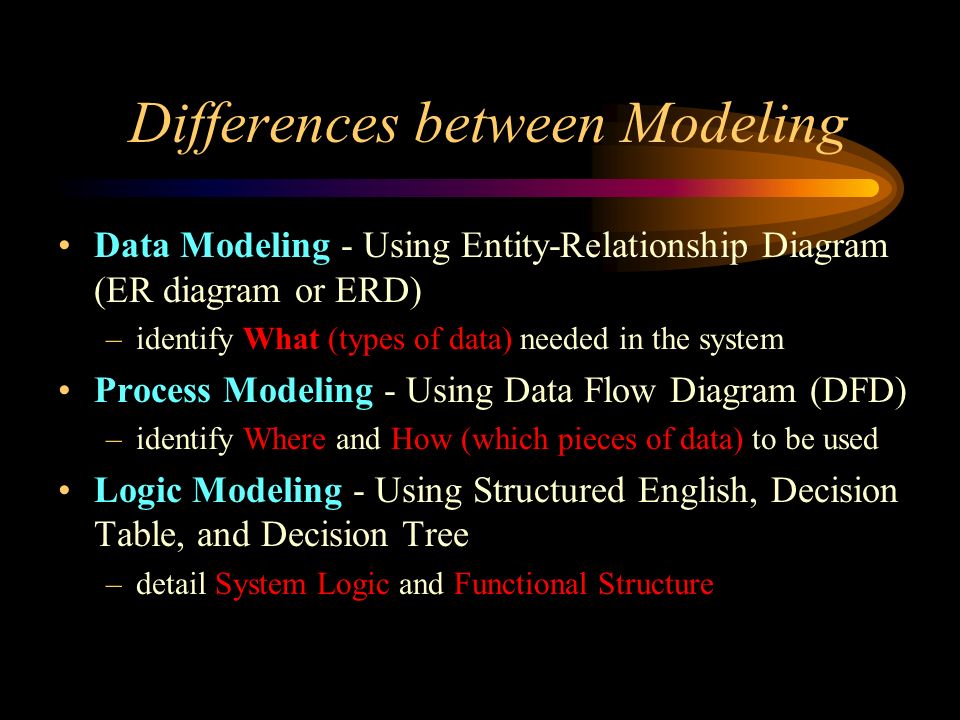 Differences between Modeling

• Data Modeling - Using Entity-Relationship Diagram (ER diagram or ERD)
– identify What (types of data) needed in the system
• Process Modeling - Using Data Flow Diagram (DFD)
– identify Where and How (which pieces of data) to be used
• Logic Modeling - Using Structured English, Decision Table, and Decision Tree
– detail System Logic and Functional Structure